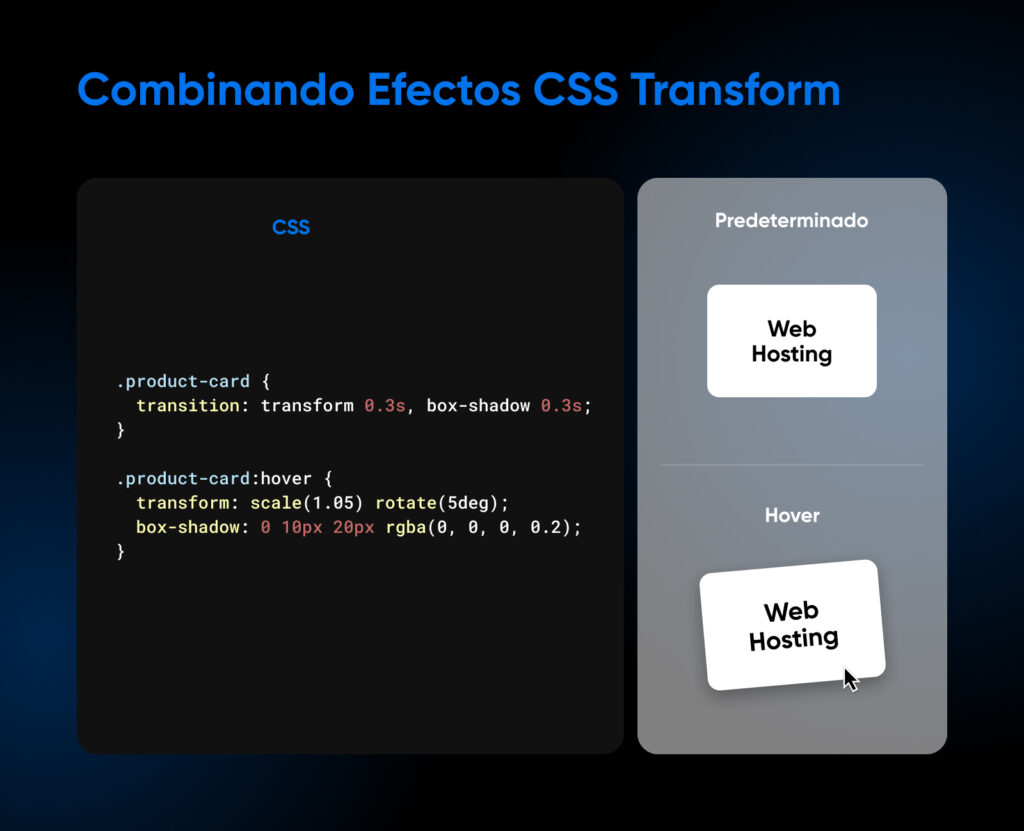 Combinando Efectos CSS Transform

CSS

.product-card {
  transition: transform 0.3s, box-shadow 0.3s;
}

.product-card:hover {
  transform: scale(1.05) rotate(5deg);
  box-shadow: 0 10px 20px rgba(0, 0, 0, 0.2);
}

Predeterminado

Web Hosting

Hover

Web Hosting